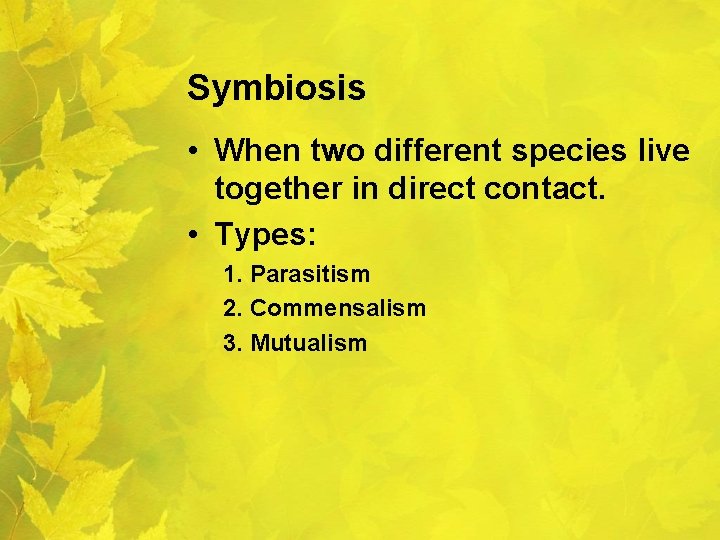 Symbiosis

• When two different species live together in direct contact.
• Types:
1. Parasitism
2. Commensalism
3. Mutualism